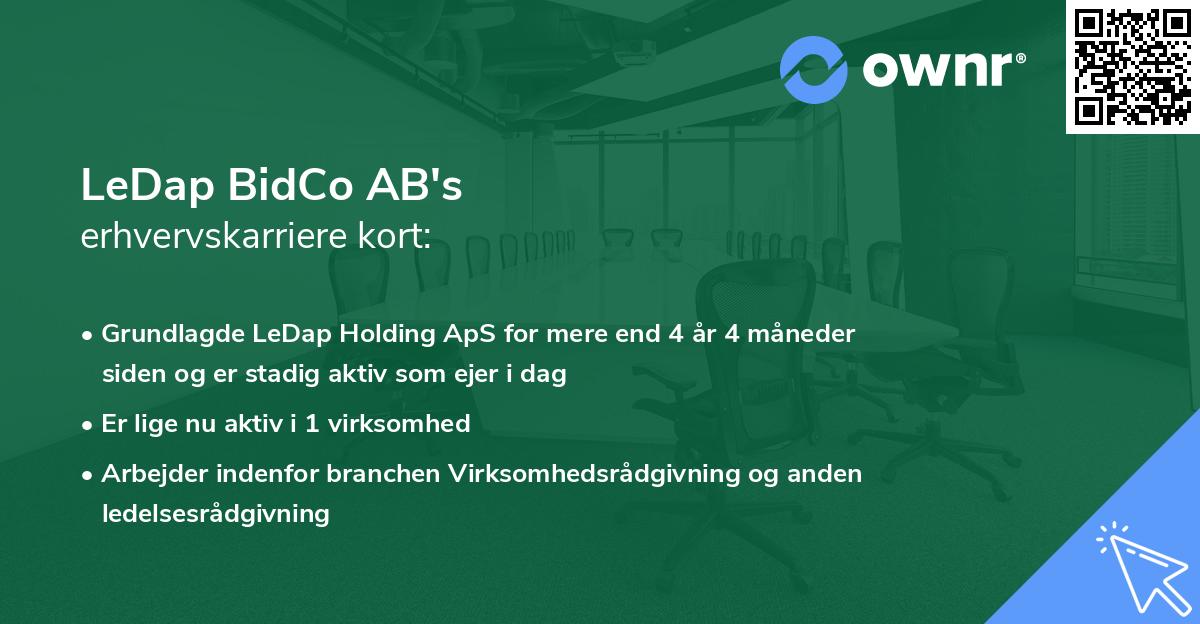 ownr®

LeDap BidCo AB's
erhvervskarriere kort:

• Grundlagde LeDap Holding ApS for mere end 4 år 4 måneder siden og er stadig aktiv som ejer i dag
• Er lige nu aktiv i 1 virksomhed
• Arbejder indenfor branchen Virksomhedsrådgivning og anden ledelsesrådgivning